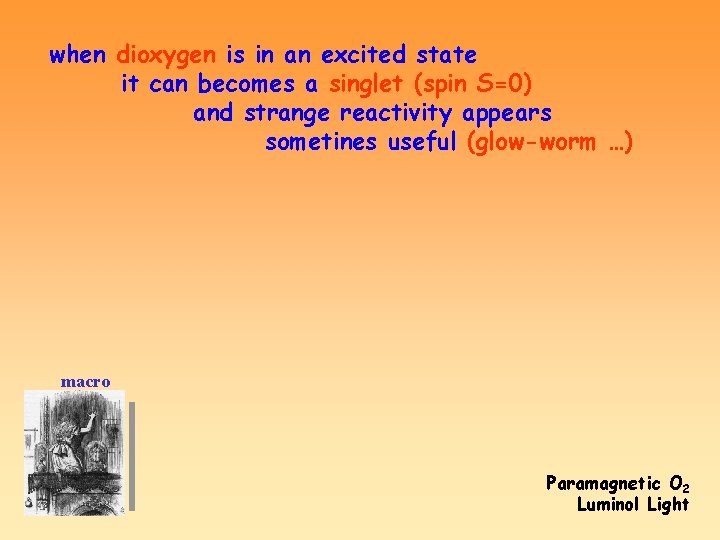 when dioxygen is in an excited state
it can becomes a singlet (spin S=0)
and strange reactivity appears
sometines useful (glow-worm …)

macro

Paramagnetic $O_2$
Luminol Light